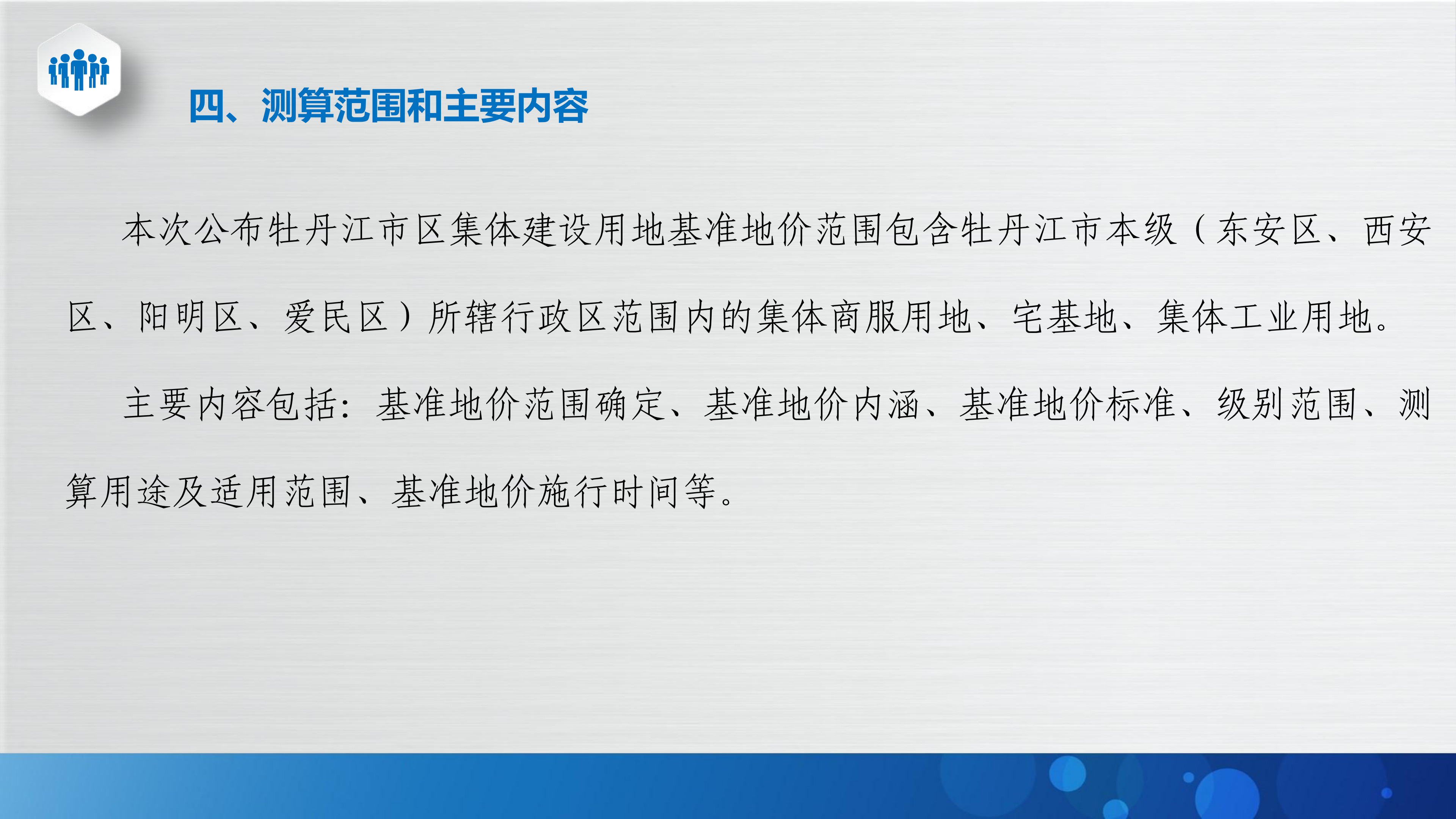 四、测算范围和主要内容

本次公布牡丹江市区集体建设用地基准地价范围包含牡丹江市本级（东安区、西安区、阳明区、爱民区）所辖行政区范围内的集体商服用地、宅基地、集体工业用地。

主要内容包括：基准地价范围确定、基准地价内涵、基准地价标准、级别范围、测算用途及适用范围、基准地价施行时间等。